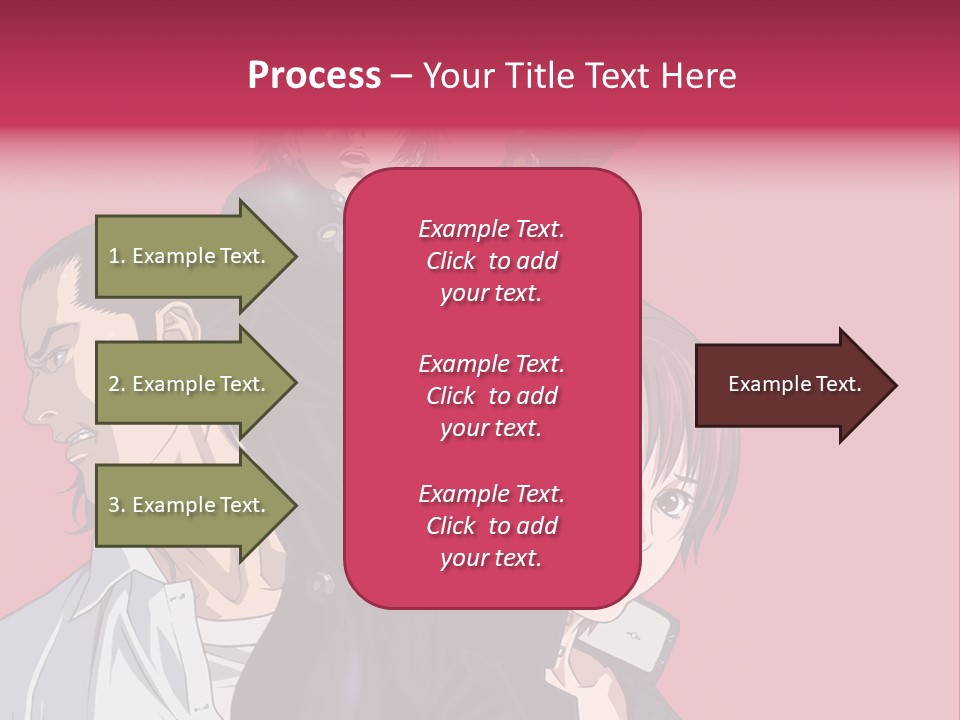 Process – Your Title Text Here

1. Example Text.

2. Example Text.

3. Example Text.

Example Text. Click to add your text.

Example Text. Click to add your text.

Example Text. Click to add your text.

Example Text.